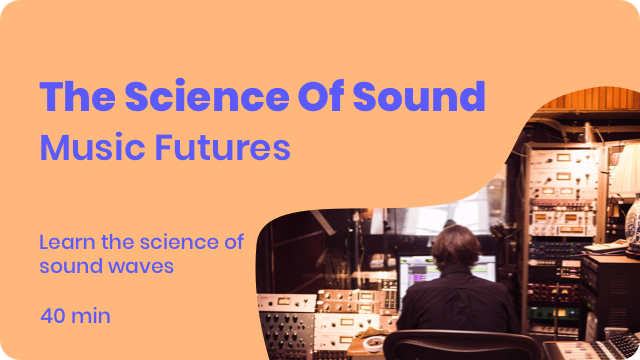 The Science Of Sound
Music Futures

Learn the science of sound waves

40 min